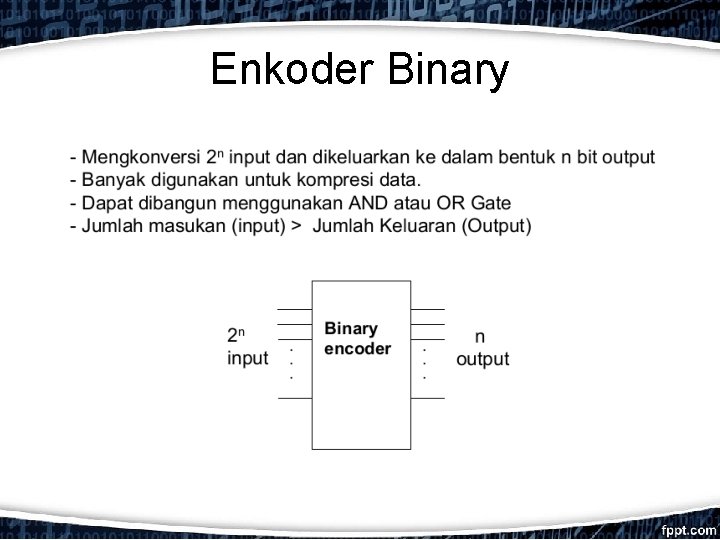 Enkoder Binary

- Mengkonversi $2^n$ input dan dikeluarkan ke dalam bentuk n bit output
- Banyak digunakan untuk kompresi data.
- Dapat dibangun menggunakan AND atau OR Gate
- Jumlah masukan (input) > Jumlah Keluaran (Output)

$2^n$ input

Binary encoder

n output

fppt.com